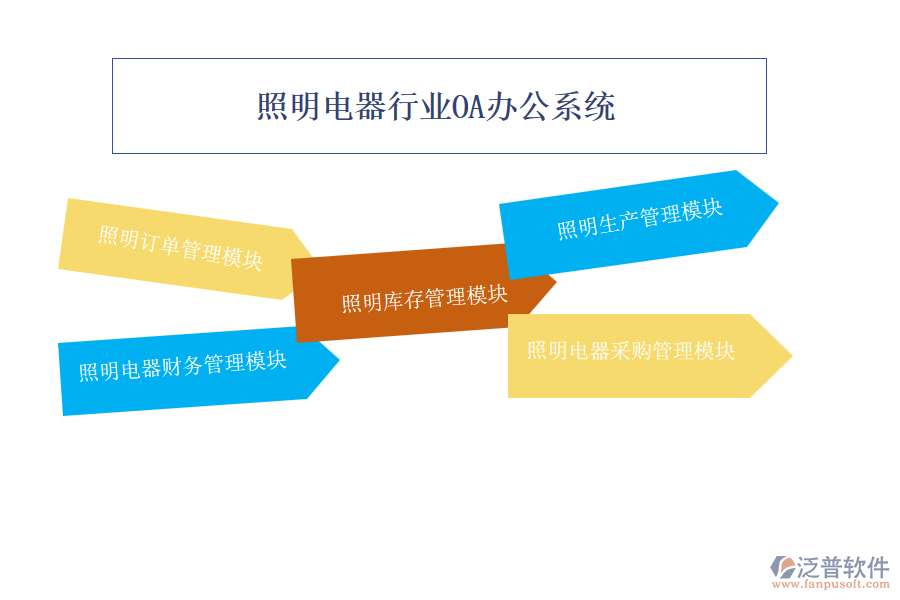 照明电器行业OA办公系统

照明订单管理模块

照明库存管理模块

照明生产管理模块

照明电器财务管理模块

照明电器采购管理模块

泛普软件
www.fanpusoft.com